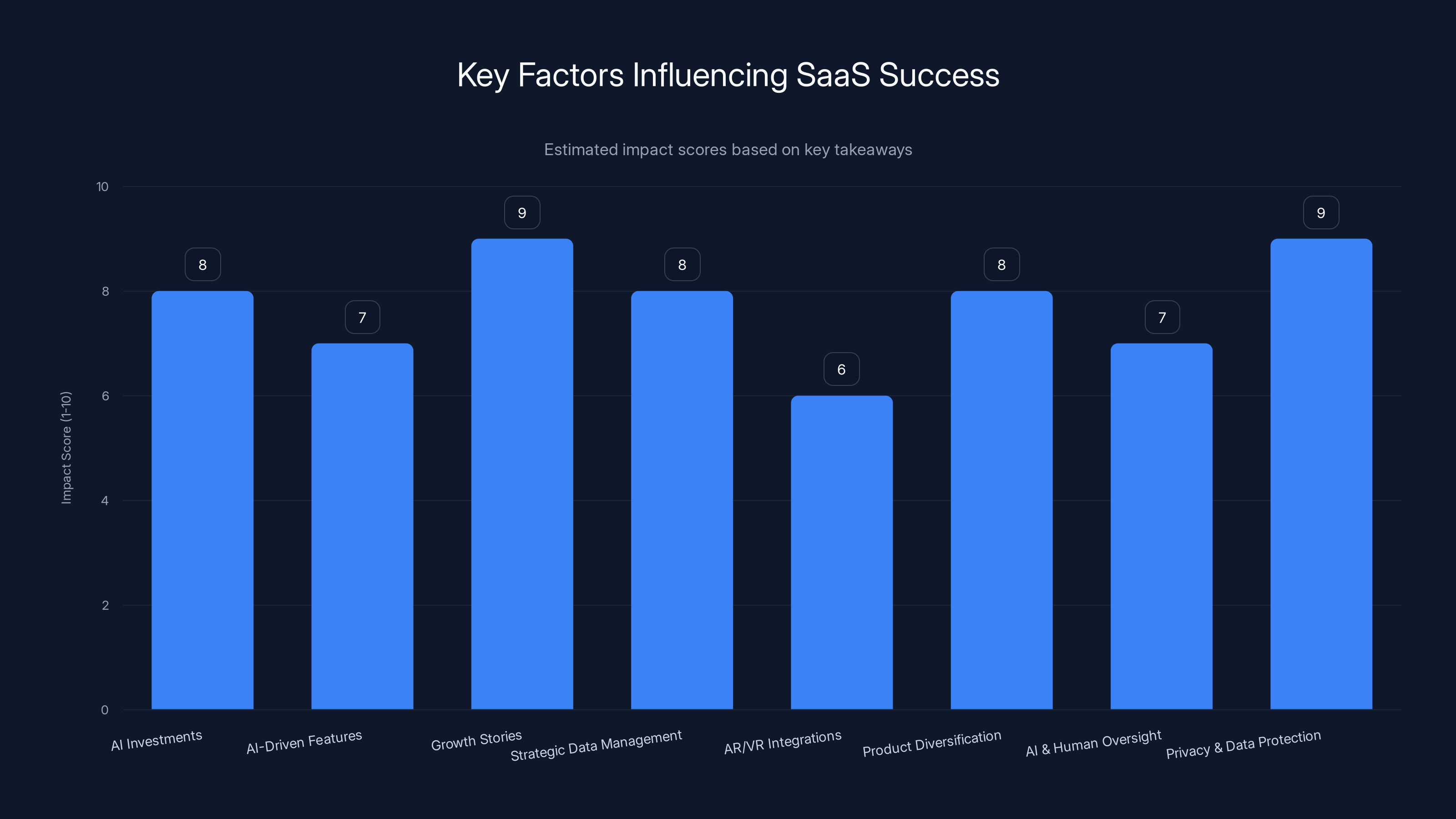 Key Factors Influencing SaaS Success

Estimated impact scores based on key takeaways

Impact Score (1-10)

10
8
6
4
2
0

8
7
9
8
6
8
7
9

AI Investments
AI-Driven Features
Growth Stories
Strategic Data Management
AR/VR Integrations
Product Diversification
AI & Human Oversight
Privacy & Data Protection